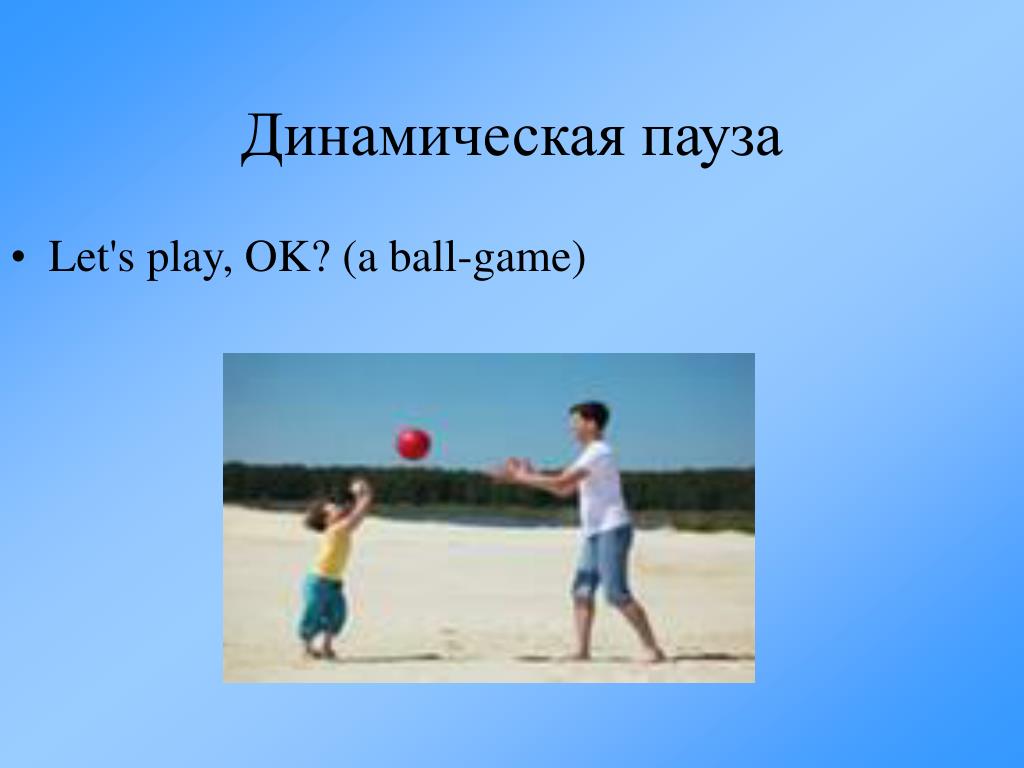 Динамическая пауза

• Let's play, OK? (a ball-game)